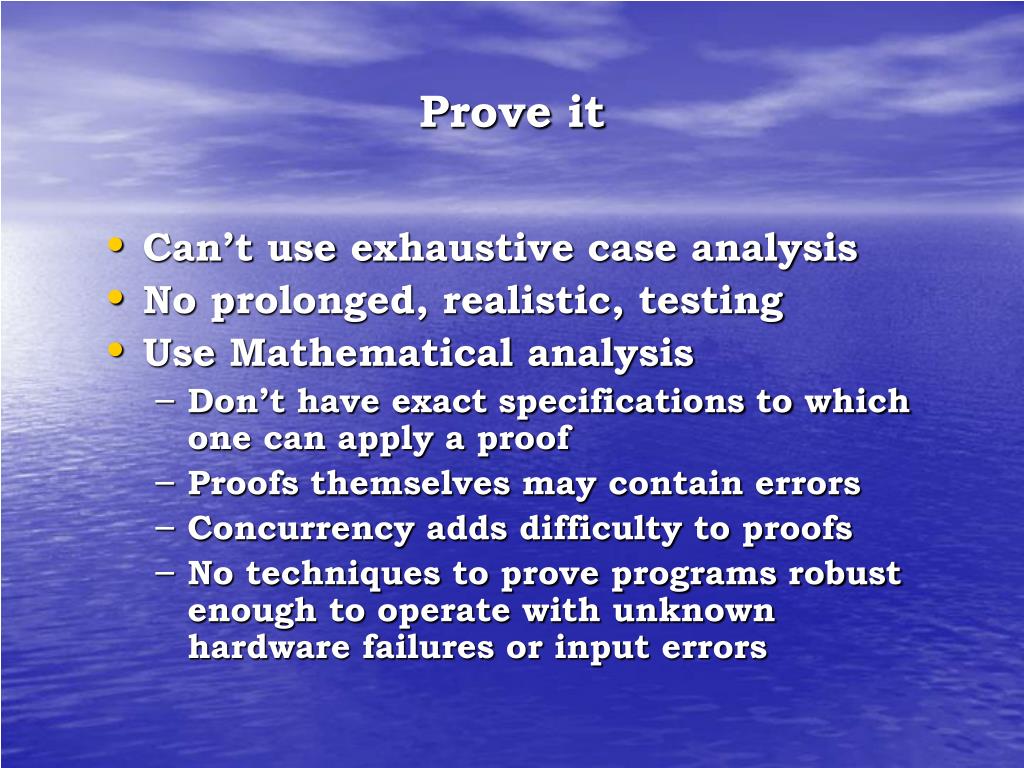 Prove it

• Can’t use exhaustive case analysis
• No prolonged, realistic, testing
• Use Mathematical analysis
– Don’t have exact specifications to which one can apply a proof
– Proofs themselves may contain errors
– Concurrency adds difficulty to proofs
– No techniques to prove programs robust enough to operate with unknown hardware failures or input errors